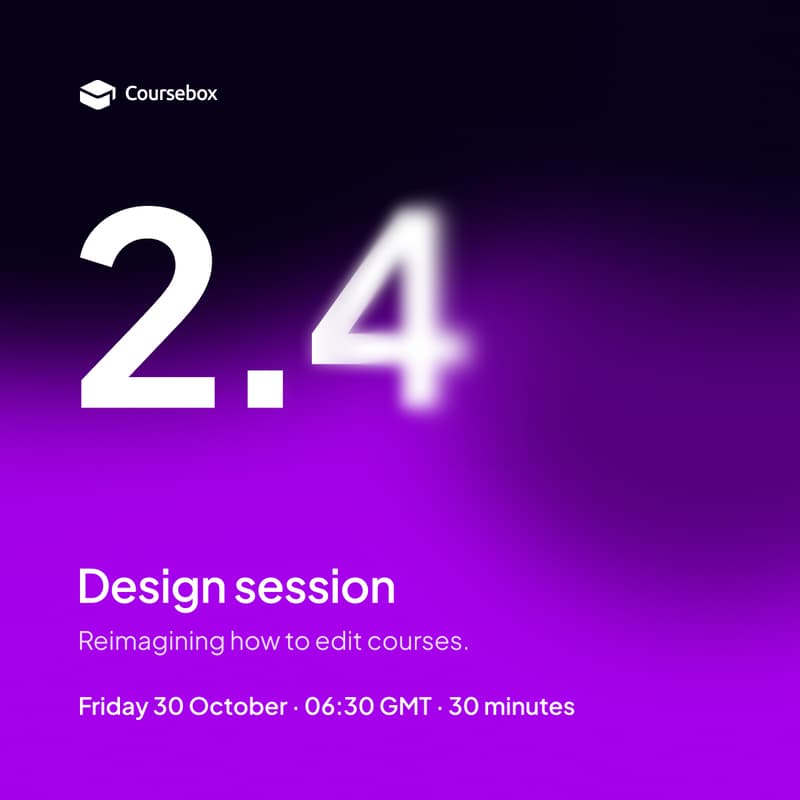 Coursebox

2.4

Design session

Reimagining how to edit courses.

Friday 30 October · 06:30 GMT · 30 minutes